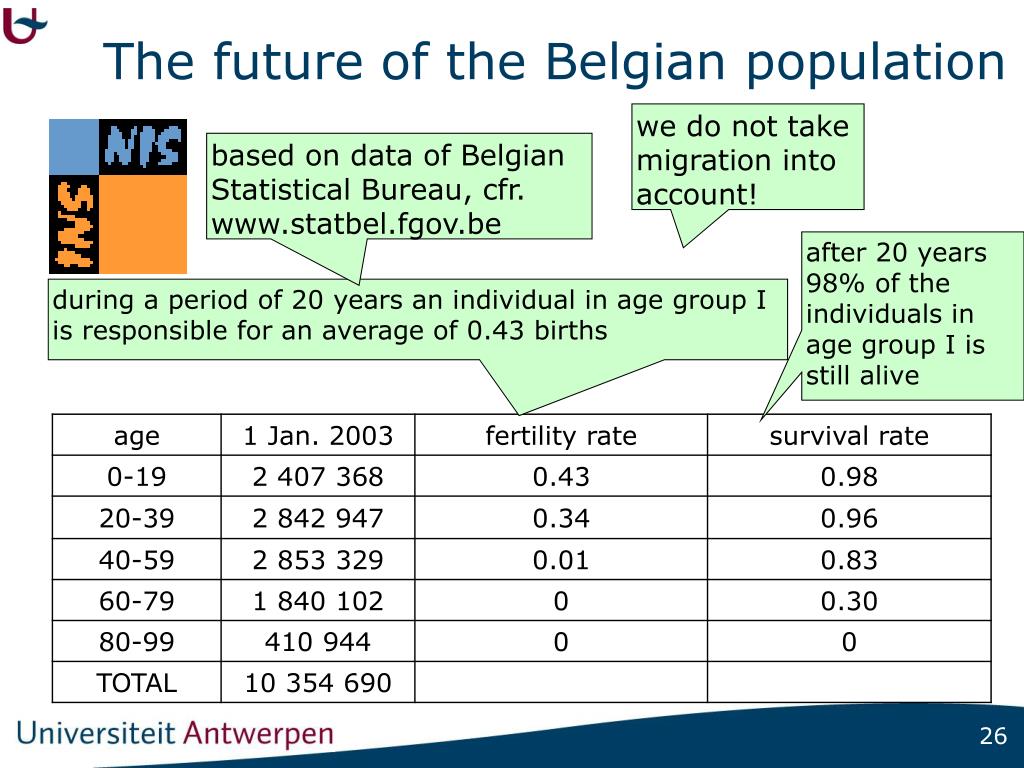 The future of the Belgian population

NIS

INS

based on data of Belgian Statistical Bureau, cfr. www.statbel.fgov.be

we do not take migration into account!

after 20 years 98% of the individuals in age group I is still alive

during a period of 20 years an individual in age group I is responsible for an average of 0.43 births

| age | 1 Jan. 2003 | fertility rate | survival rate |
|---|---|---|---|
| 0-19 | 2 407 368 | 0.43 | 0.98 |
| 20-39 | 2 842 947 | 0.34 | 0.96 |
| 40-59 | 2 853 329 | 0.01 | 0.83 |
| 60-79 | 1 840 102 | 0 | 0.30 |
| 80-99 | 410 944 | 0 | 0 |
| TOTAL | 10 354 690 | | |

Universiteit Antwerpen

26